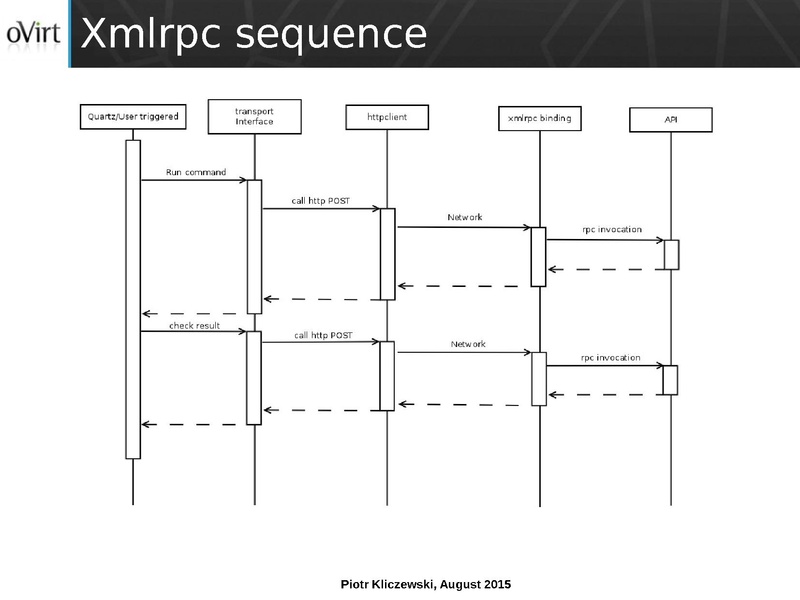 oVirt Xmlrpc sequence

Quartz/User triggered

transport Interface

httpclient

xmlrpc binding

API

Run command

call http POST

Network

rpc invocation

check result

call http POST

Network

rpc invocation

Piotr Kliczewski, August 2015